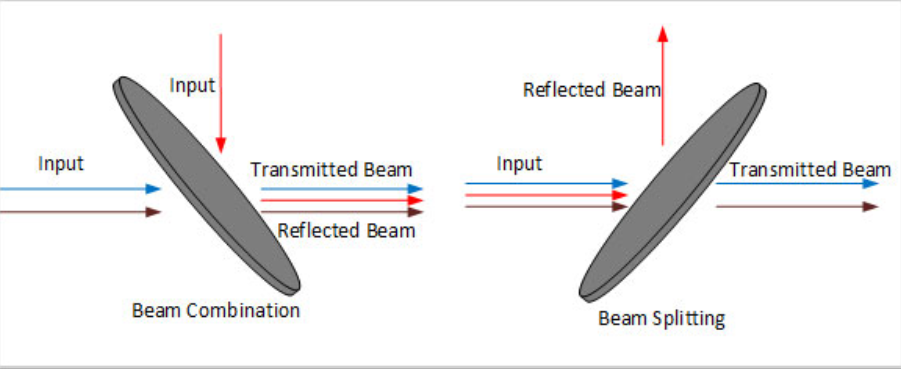 Input

Input

Transmitted Beam

Reflected Beam

Beam Combination

Reflected Beam

Input

Transmitted Beam

Beam Splitting